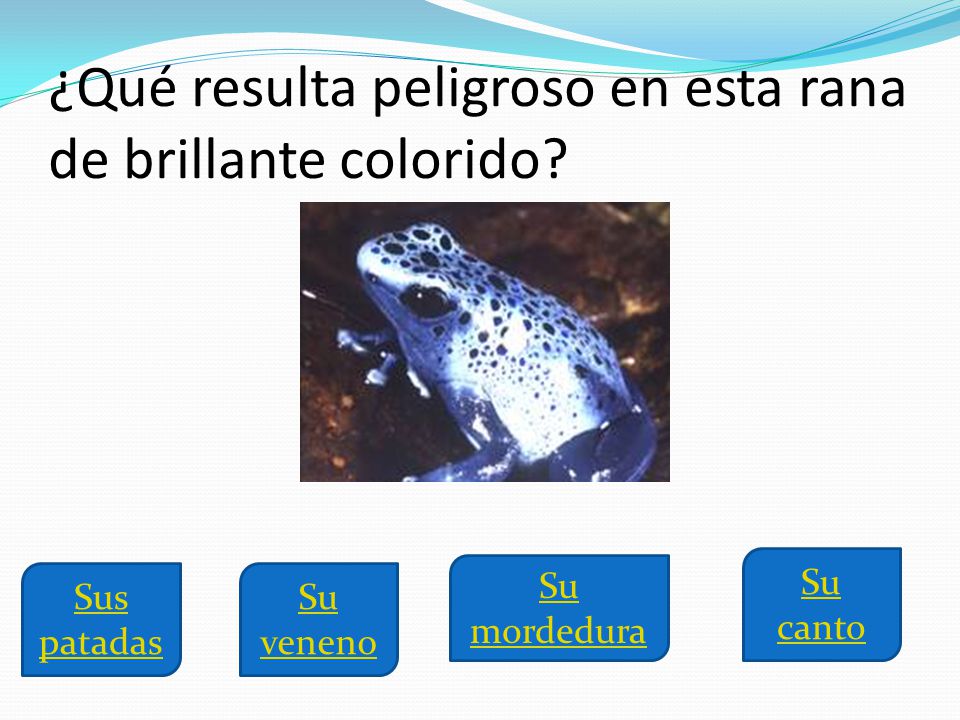 ¿Qué resulta peligroso en esta rana de brillante colorido?

Sus patadas

Su veneno

Su mordedura

Su canto